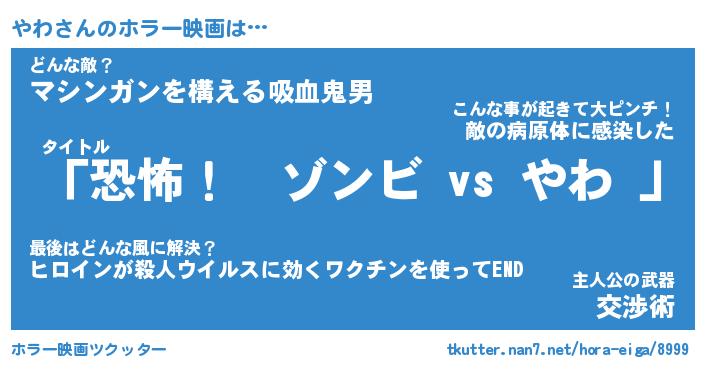 やわさんのホラー映画は…

どんな敵？
マシンガンを構える吸血鬼男

こんな事が起きて大ピンチ！
敵の病原体に感染した

タイトル
「恐怖！　ゾンビ vs やわ 」

最後はどんな風に解決？
ヒロインが殺人ウイルスに効くワクチンを使ってEND

主人公の武器
交渉術

ホラー映画ツクッター

tkutter.nan7.net/hora-eiga/8999